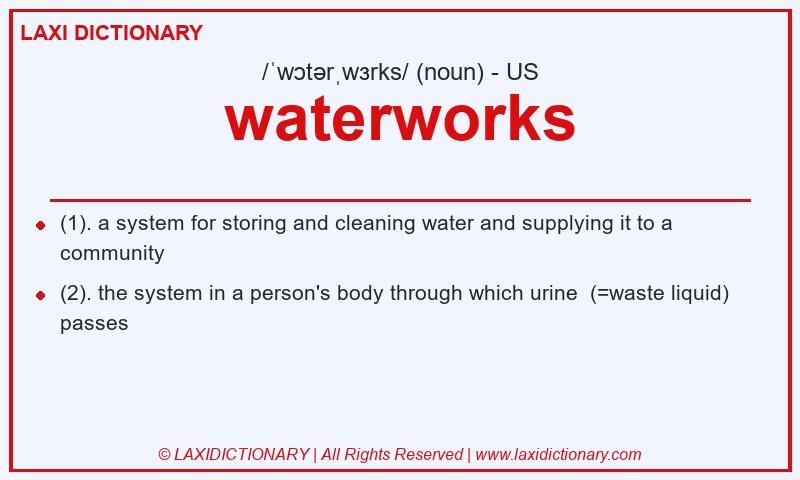 LAXI DICTIONARY

/ˈwɔtərˌwɜrks/ (noun) - US

waterworks

- (1). a system for storing and cleaning water and supplying it to a community
- (2). the system in a person's body through which urine (=waste liquid) passes

© LAXIDICTIONARY | All Rights Reserved | www.laxidictionary.com